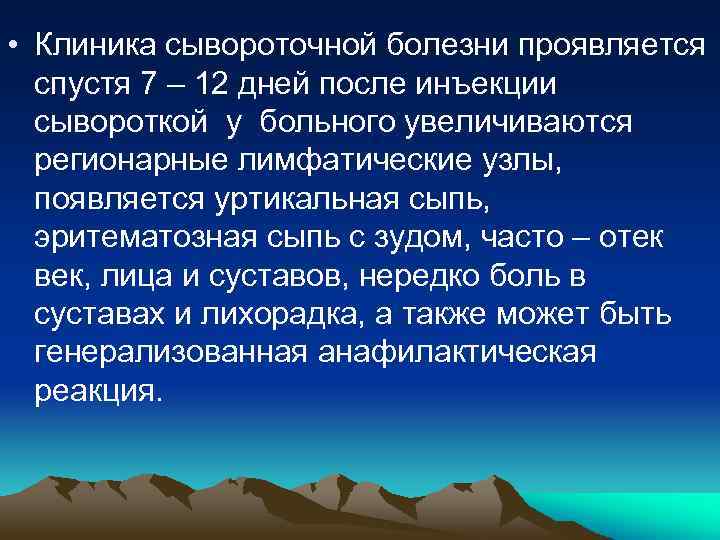 • Клиника сывороточной болезни проявляется спустя 7 – 12 дней после инъекции сывороткой у больного увеличиваются регионарные лимфатические узлы, появляется уртикальная сыпь, эритематозная сыпь с зудом, часто – отек век, лица и суставов, нередко боль в суставах и лихорадка, а также может быть генерализованная анафилактическая реакция.